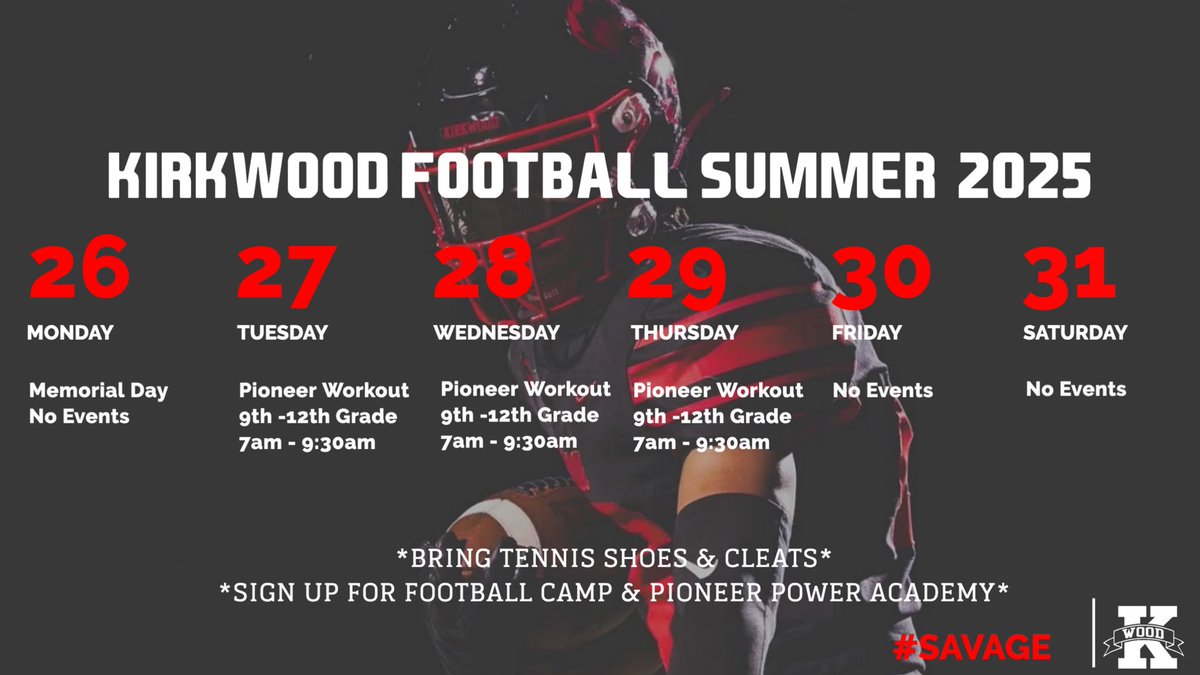 KIRKWOOD

KIRKWOOD FOOTBALL SUMMER 2025

26
MONDAY
Memorial Day
No Events

27
TUESDAY
Pioneer Workout
9th -12th Grade
7am - 9:30am

28
WEDNESDAY
Pioneer Workout
9th -12th Grade
7am - 9:30am

29
THURSDAY
Pioneer Workout
9th -12th Grade
7am - 9:30am

30
FRIDAY
No Events

31
SATURDAY
No Events

*BRING TENNIS SHOES & CLEATS*
*SIGN UP FOR FOOTBALL CAMP & PIONEER POWER ACADEMY*

#SAVAGE

K
WOOD